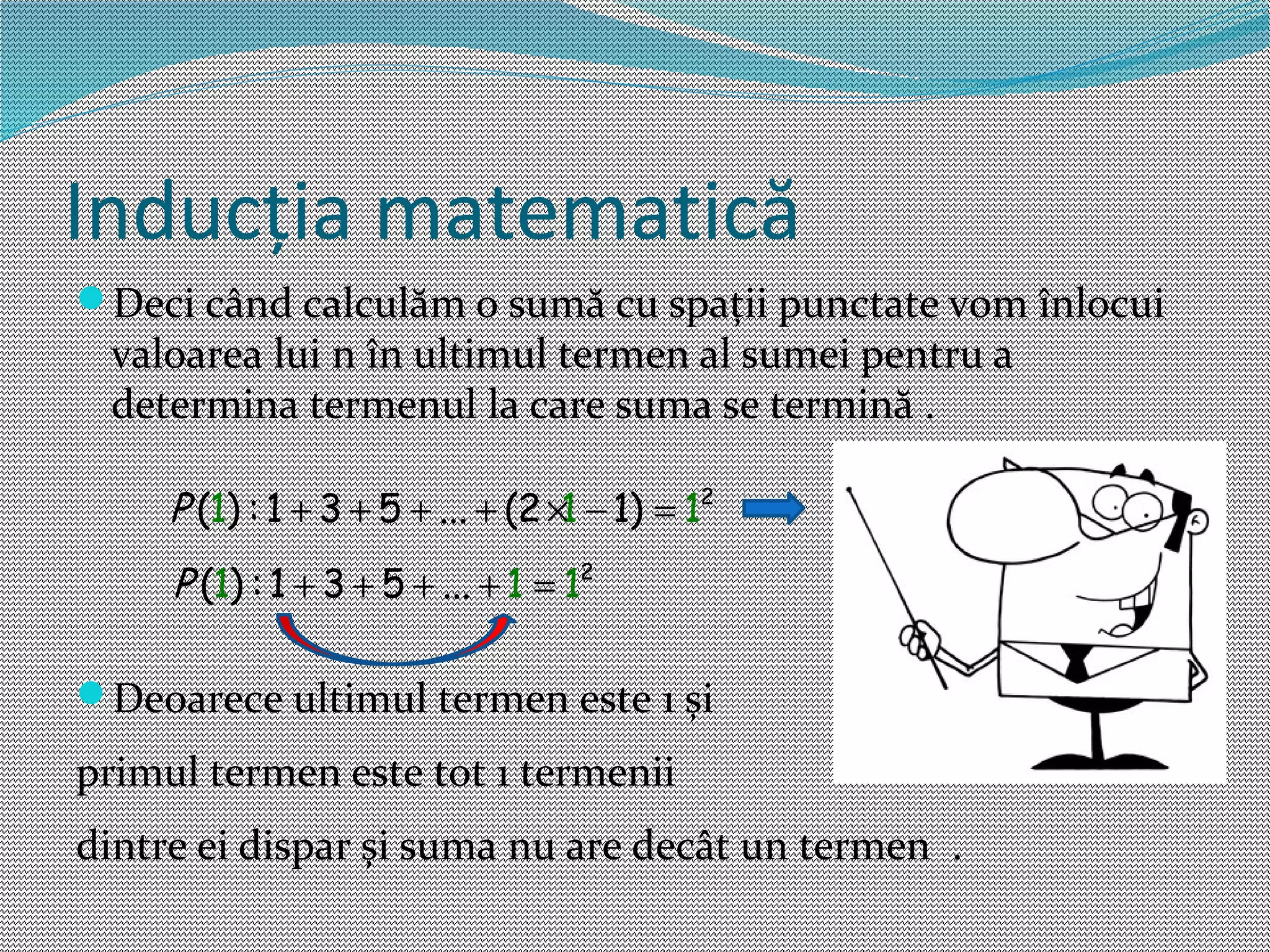 Inducția matematică

Deci când calculăm o sumă cu spații punctate vom înlocui valoarea lui n în ultimul termen al sumei pentru a determina termenul la care suma se termină .

$P(1): 1+3+5+...+(2\times 1-1)=1^2$

$P(1): 1+3+5+...+1=1^2$

Deoarece ultimul termen este 1 și

primul termen este tot 1 termenii

dintre ei dispar și suma nu are decât un termen .